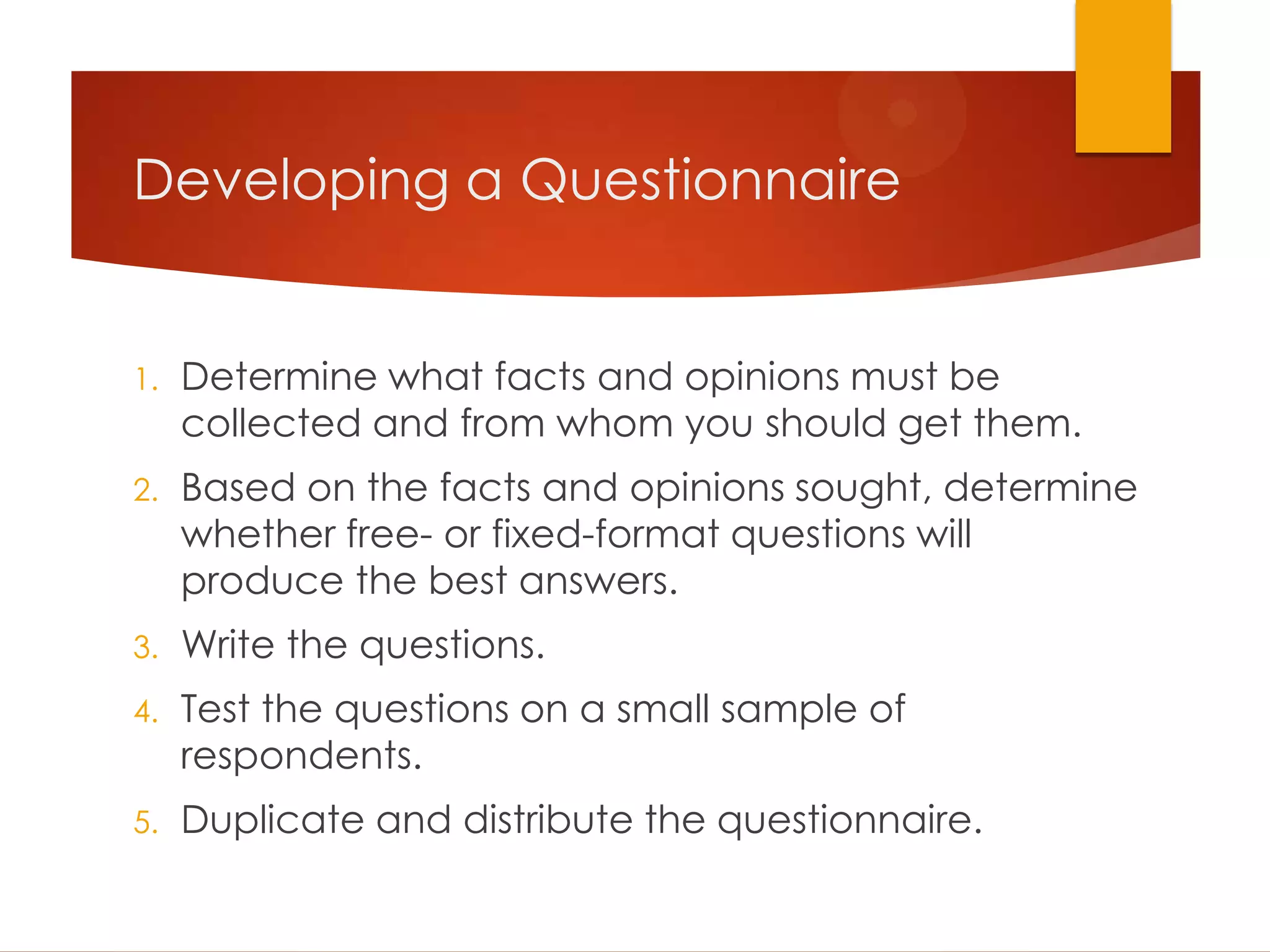 Developing a Questionnaire

1. Determine what facts and opinions must be collected and from whom you should get them.
2. Based on the facts and opinions sought, determine whether free- or fixed-format questions will produce the best answers.
3. Write the questions.
4. Test the questions on a small sample of respondents.
5. Duplicate and distribute the questionnaire.